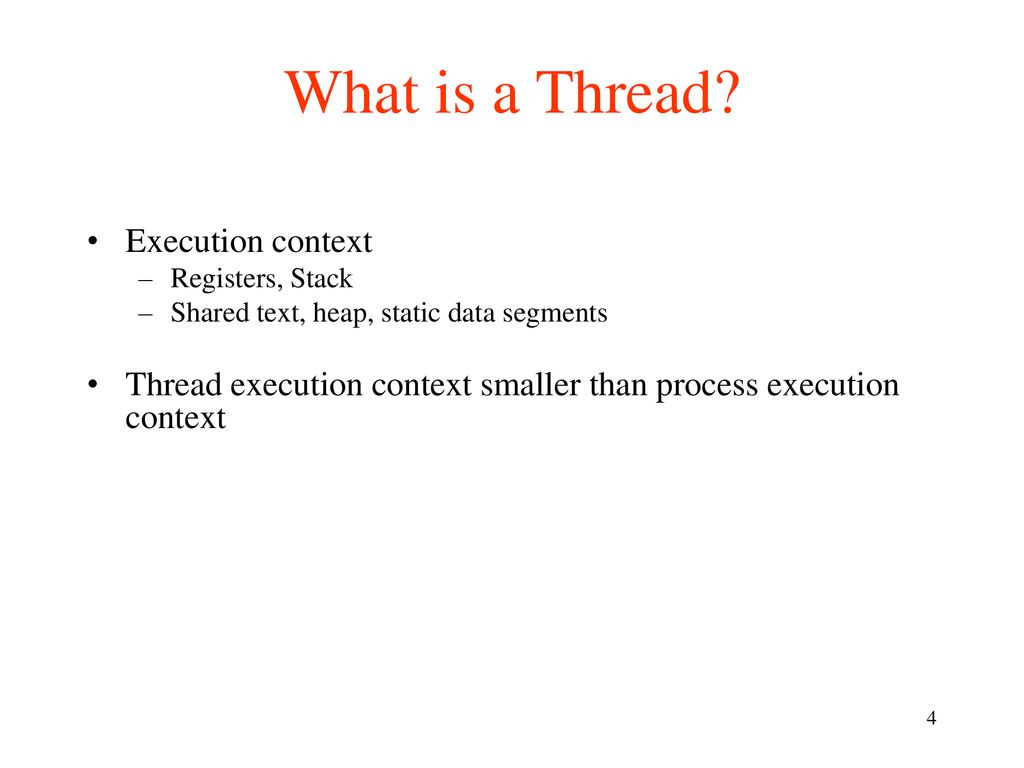 What is a Thread?

• Execution context
– Registers, Stack
– Shared text, heap, static data segments

• Thread execution context smaller than process execution context

4